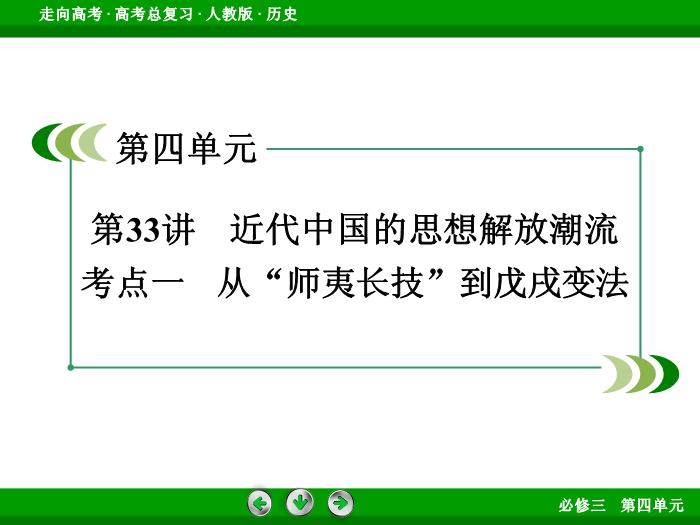 走向高考 · 高考总复习 · 人教版 · 历史

第四单元

第33讲　近代中国的思想解放潮流
考点一　从“师夷长技”到戊戌变法

必修三　第四单元